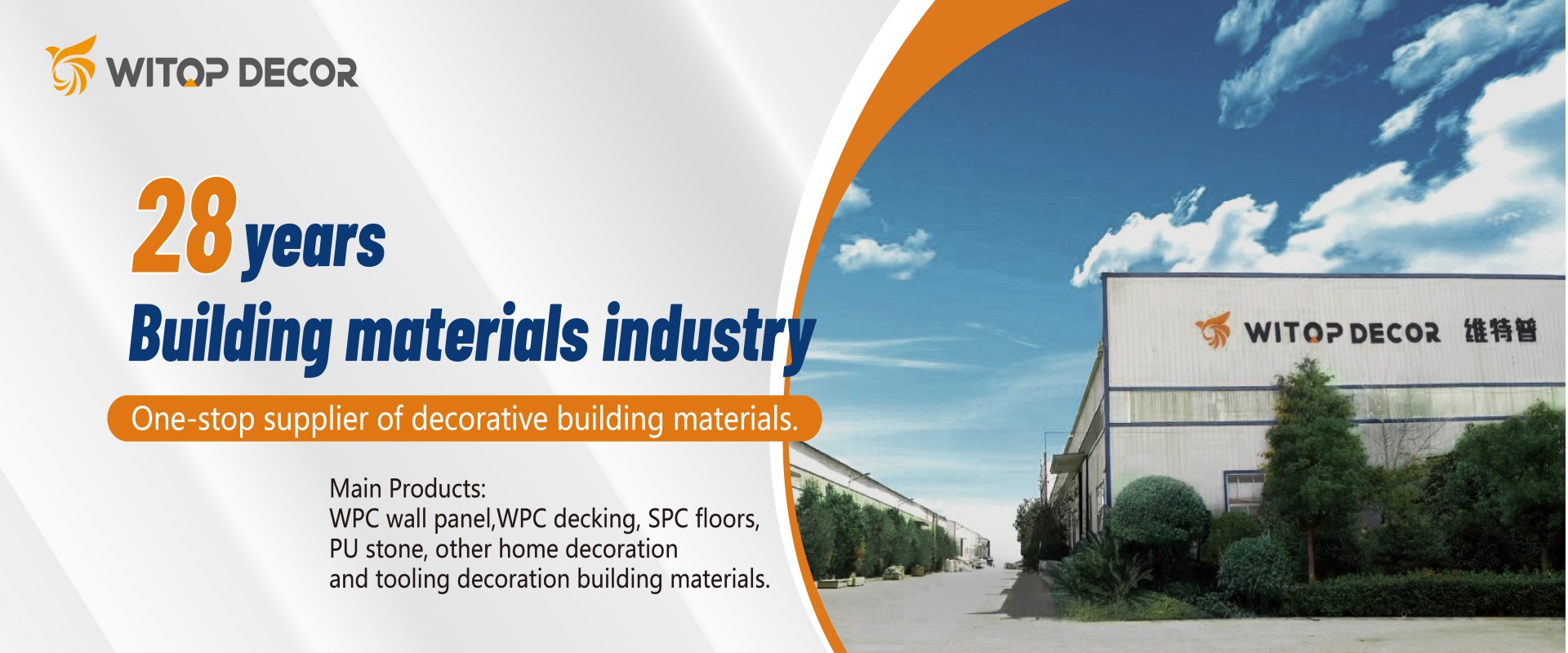 WITOP DECOR

28 years

Building materials industry

One-stop supplier of decorative building materials.

Main Products:
WPC wall panel,WPC decking, SPC floors, PU stone, other home decoration and tooling decoration building materials.

WITOP DECOR 维特普